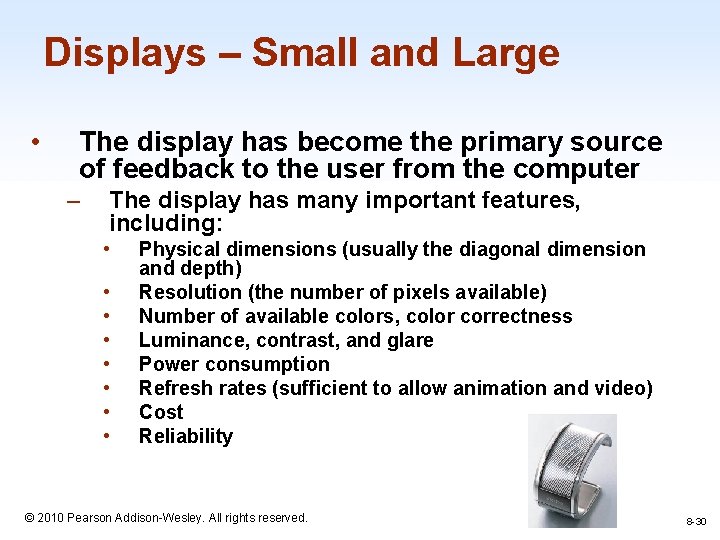 Displays – Small and Large

• The display has become the primary source of feedback to the user from the computer

– The display has many important features, including:

• Physical dimensions (usually the diagonal dimension and depth)
• Resolution (the number of pixels available)
• Number of available colors, color correctness
• Luminance, contrast, and glare
• Power consumption
• Refresh rates (sufficient to allow animation and video)
• Cost
• Reliability

© 2010 Pearson Addison-Wesley. All rights reserved.

8-30